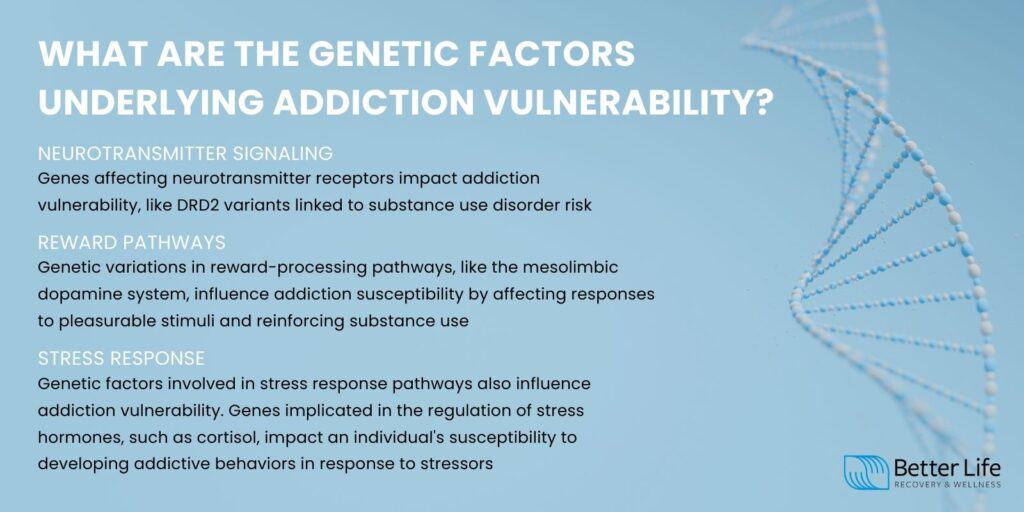 WHAT ARE THE GENETIC FACTORS UNDERLYING ADDICTION VULNERABILITY?

NEUROTRANSMITTER SIGNALING
Genes affecting neurotransmitter receptors impact addiction vulnerability, like DRD2 variants linked to substance use disorder risk

REWARD PATHWAYS
Genetic variations in reward-processing pathways, like the mesolimbic dopamine system, influence addiction susceptibility by affecting responses to pleasurable stimuli and reinforcing substance use

STRESS RESPONSE
Genetic factors involved in stress response pathways also influence addiction vulnerability. Genes implicated in the regulation of stress hormones, such as cortisol, impact an individual's susceptibility to developing addictive behaviors in response to stressors

Better Life
RECOVERY & WELLNESS